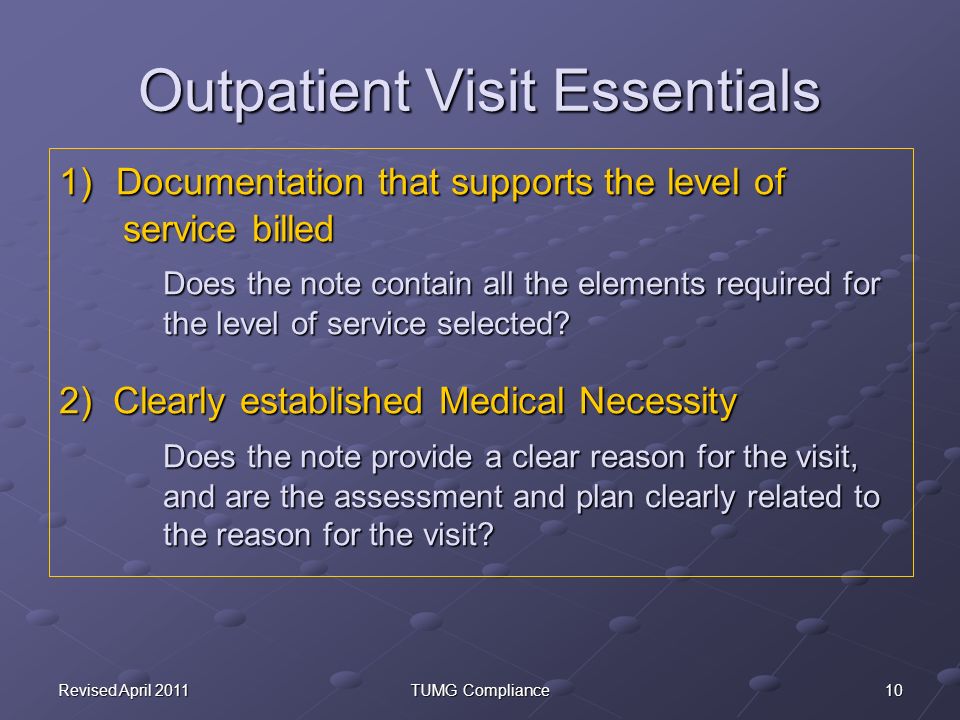 Outpatient Visit Essentials

1) Documentation that supports the level of service billed

Does the note contain all the elements required for the level of service selected?

2) Clearly established Medical Necessity

Does the note provide a clear reason for the visit, and are the assessment and plan clearly related to the reason for the visit?

Revised April 2011

TUMG Compliance

10